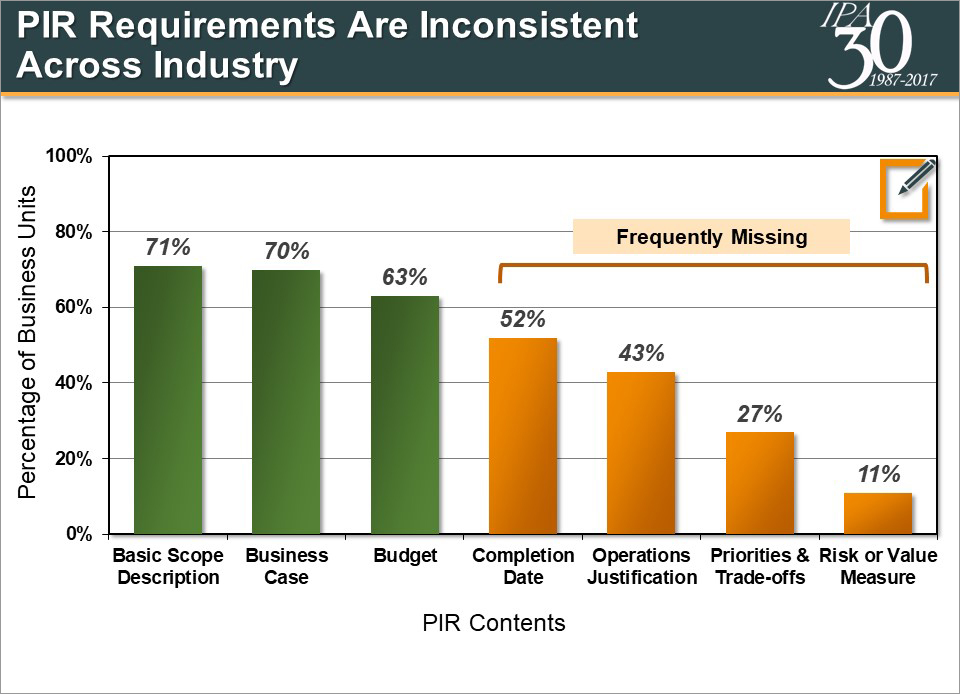 PIR Requirements Are Inconsistent Across Industry

IPA 30 1987-2017

Percentage of Business Units

100%
80%
60%
40%
20%
0%

Frequently Missing

71%
70%
63%
52%
43%
27%
11%

Basic Scope Description
Business Case
Budget
Completion Date
Operations Justification
Priorities & Trade-offs
Risk or Value Measure

PIR Contents